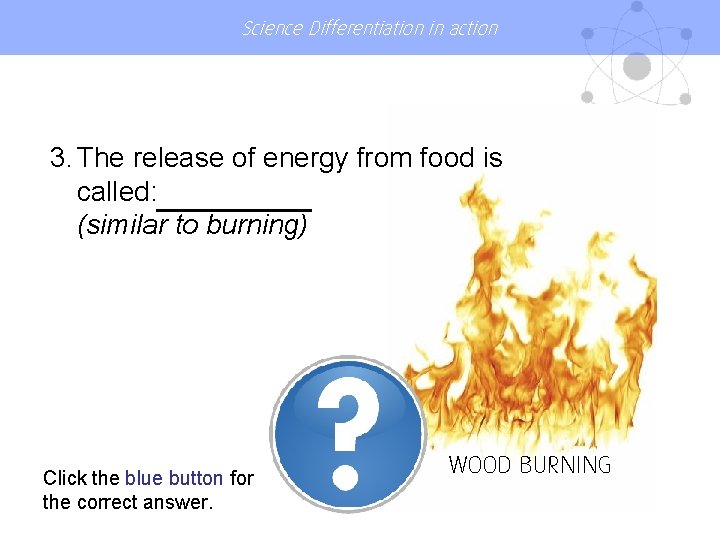 Science Differentiation in action

3. The release of energy from food is called:__________
(similar to burning)

?

WOOD BURNING

Click the blue button for the correct answer.